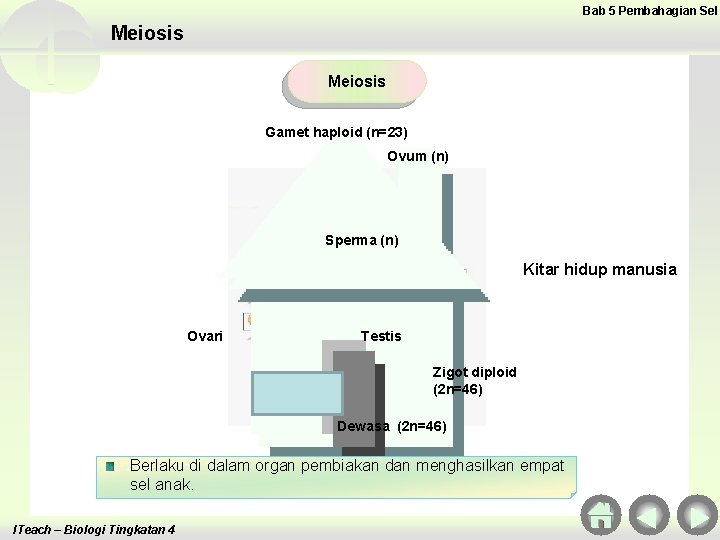 Bab 5 Pembahagian Sel

Meiosis

Meiosis

Gamet haploid (n=23)

Ovum (n)

Sperma (n)

Kitar hidup manusia

Ovari

Testis

Zigot diploid (2n=46)

Dewasa (2n=46)

Berlaku di dalam organ pembiakan dan menghasilkan empat sel anak.

ITeach – Biologi Tingkatan 4